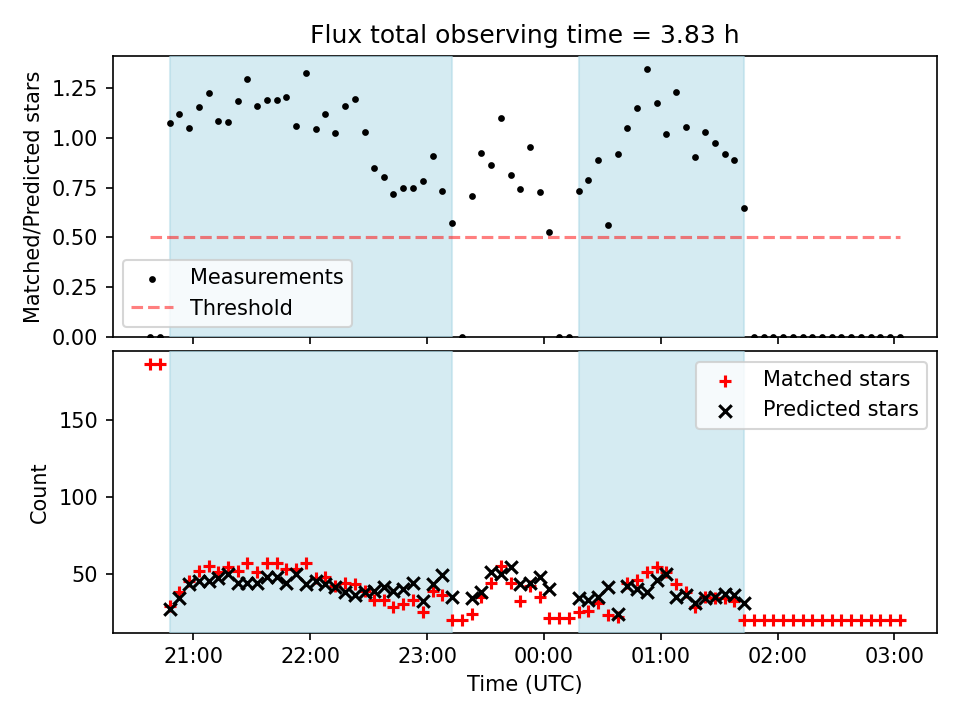 Flux total observing time = 3.83 h

Matched/Predicted stars

1.25
1.00
0.75
0.50
0.25
0.00

Measurements
Threshold

Count

150
100
50

Matched stars
Predicted stars

21:00
22:00
23:00
00:00
01:00
02:00
03:00

Time (UTC)